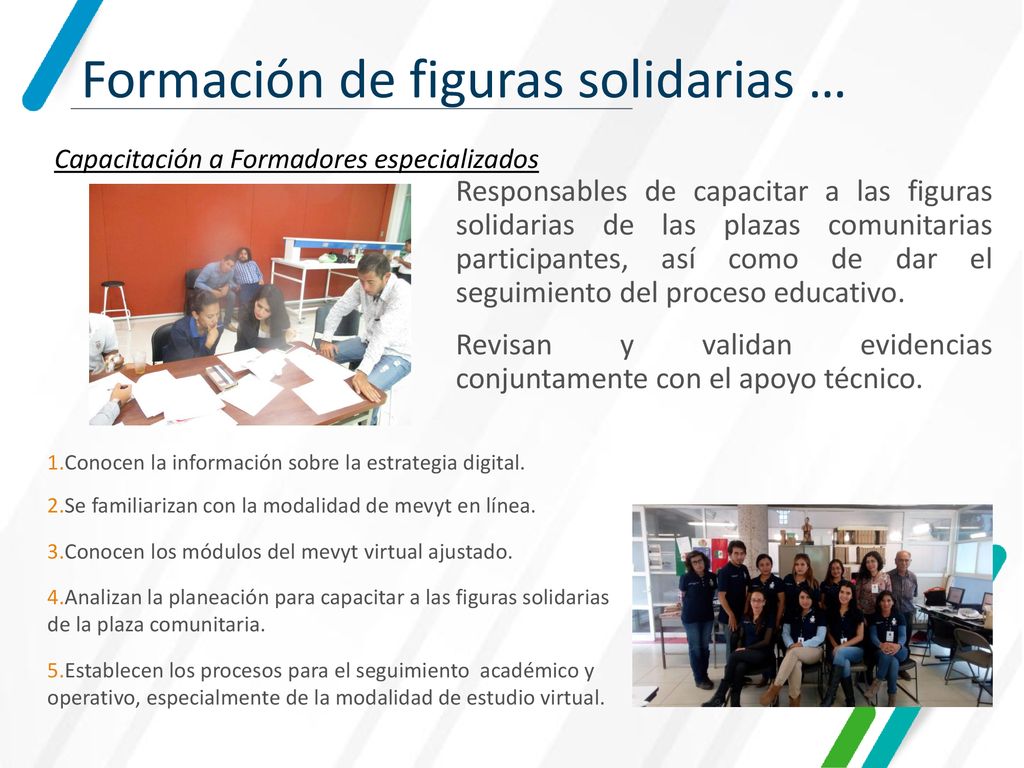 Formación de figuras solidarias …

Capacitación a Formadores especializados

Responsables de capacitar a las figuras solidarias de las plazas comunitarias participantes, así como de dar el seguimiento del proceso educativo.

Revisan y validan evidencias conjuntamente con el apoyo técnico.

1.Conocen la información sobre la estrategia digital.

2.Se familiarizan con la modalidad de mevyt en línea.

3.Conocen los módulos del mevyt virtual ajustado.

4.Analizan la planeación para capacitar a las figuras solidarias de la plaza comunitaria.

5.Establecen los procesos para el seguimiento académico y operativo, especialmente de la modalidad de estudio virtual.